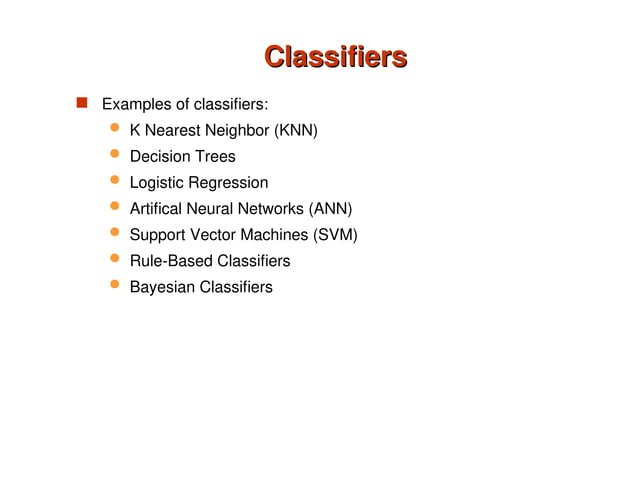 Classifiers

Examples of classifiers:
K Nearest Neighbor (KNN)
Decision Trees
Logistic Regression
Artifical Neural Networks (ANN)
Support Vector Machines (SVM)
Rule-Based Classifiers
Bayesian Classifiers